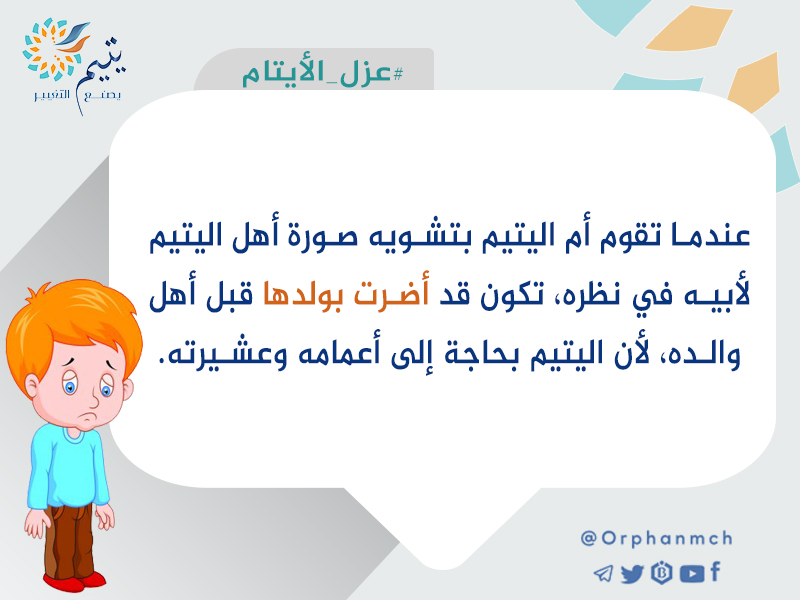 يتيم
يصنع التغيير

#عزل_الأيتام

عندما تقوم أم اليتيم بتشويه صورة أهل اليتيم لأبيه في نظره، تكون قد أضرت بولدها قبل أهل والده، لأن اليتيم بحاجة إلى أعمامه وعشيرته.

@Orphanmch